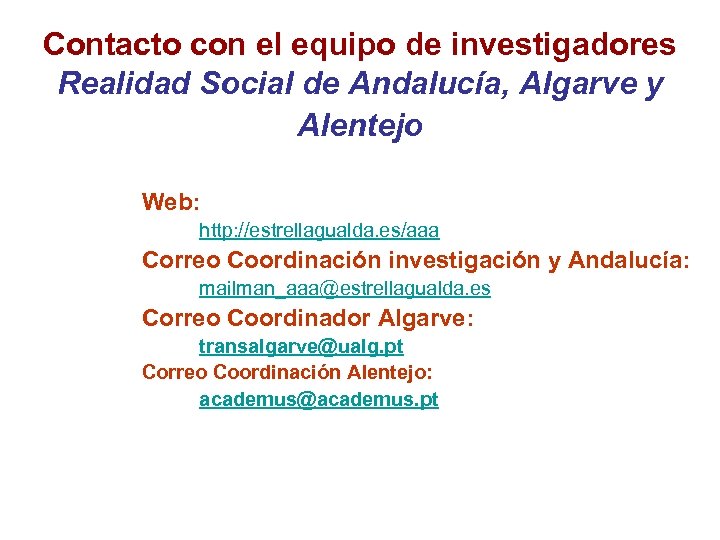 Contacto con el equipo de investigadores
Realidad Social de Andalucía, Algarve y Alentejo

Web:
http://estrellagualda.es/aaa
Correo Coordinación investigación y Andalucía:
mailman_aaa@estrellagualda.es
Correo Coordinador Algarve:
transalgarve@ualg.pt
Correo Coordinación Alentejo:
academus@academus.pt